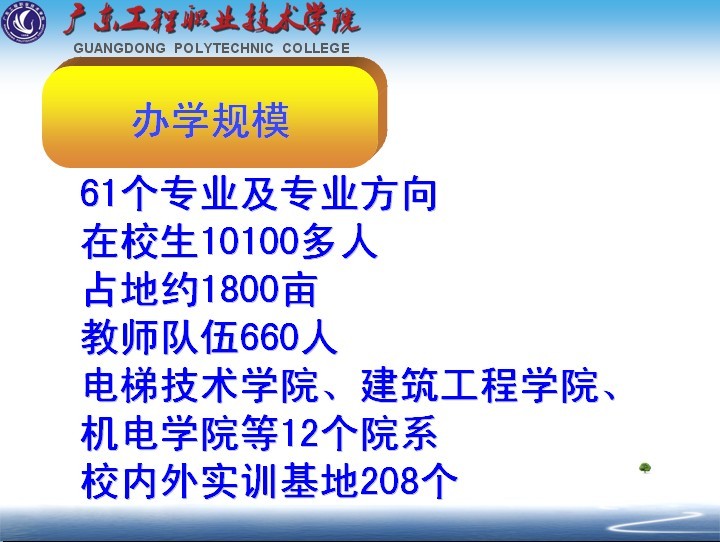 广东工程职业技术学院
GUANGDONG POLYTECHNIC COLLEGE

办学规模

61个专业及专业方向
在校生10100多人
占地约1800亩
教师队伍660人
电梯技术学院、建筑工程学院、机电学院等12个院系
校内外实训基地208个